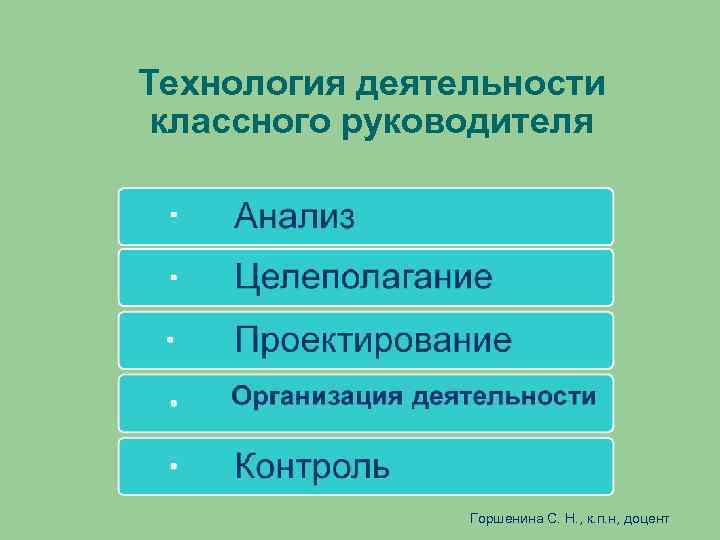 Технология деятельности классного руководителя

- Анализ
- Целеполагание
- Проектирование
- Организация деятельности
- Контроль

Горшенина С. Н., к.п.н, доцент